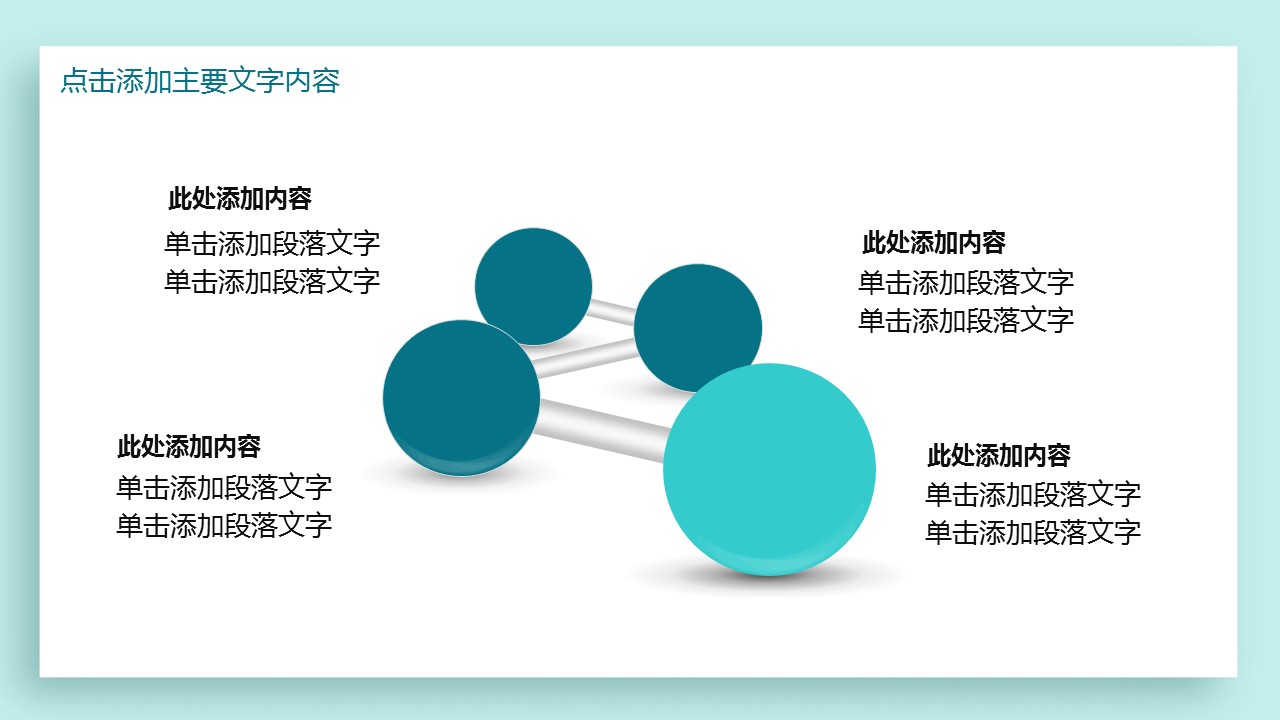 点击添加主要文字内容

此处添加内容
单击添加段落文字
单击添加段落文字

此处添加内容
单击添加段落文字
单击添加段落文字

此处添加内容
单击添加段落文字
单击添加段落文字

此处添加内容
单击添加段落文字
单击添加段落文字